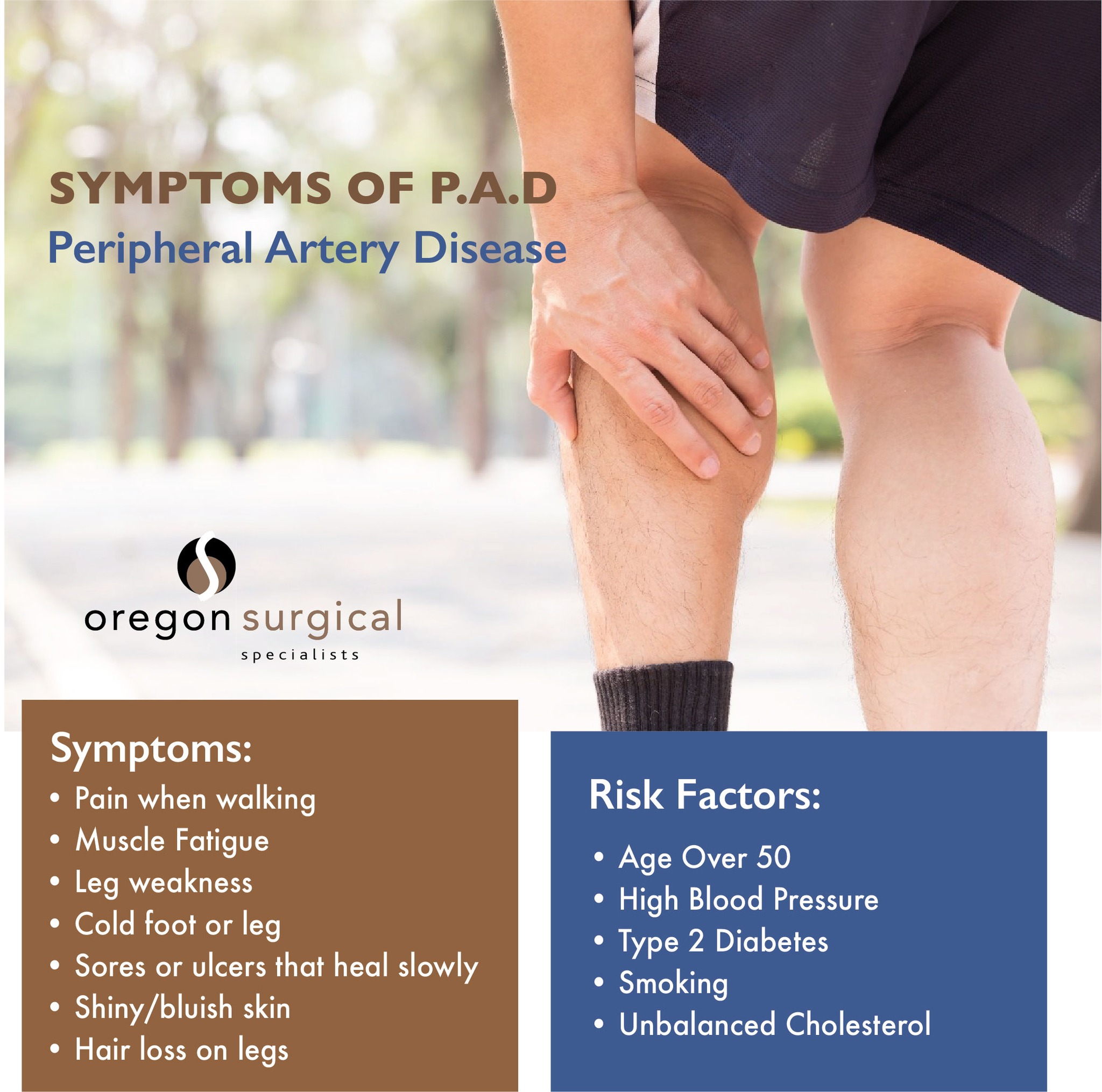 SYMPTOMS OF P.A.D
Peripheral Artery Disease

oregon surgical
specialists

Symptoms:
• Pain when walking
• Muscle Fatigue
• Leg weakness
• Cold foot or leg
• Sores or ulcers that heal slowly
• Shiny/bluish skin
• Hair loss on legs

Risk Factors:
• Age Over 50
• High Blood Pressure
• Type 2 Diabetes
• Smoking
• Unbalanced Cholesterol